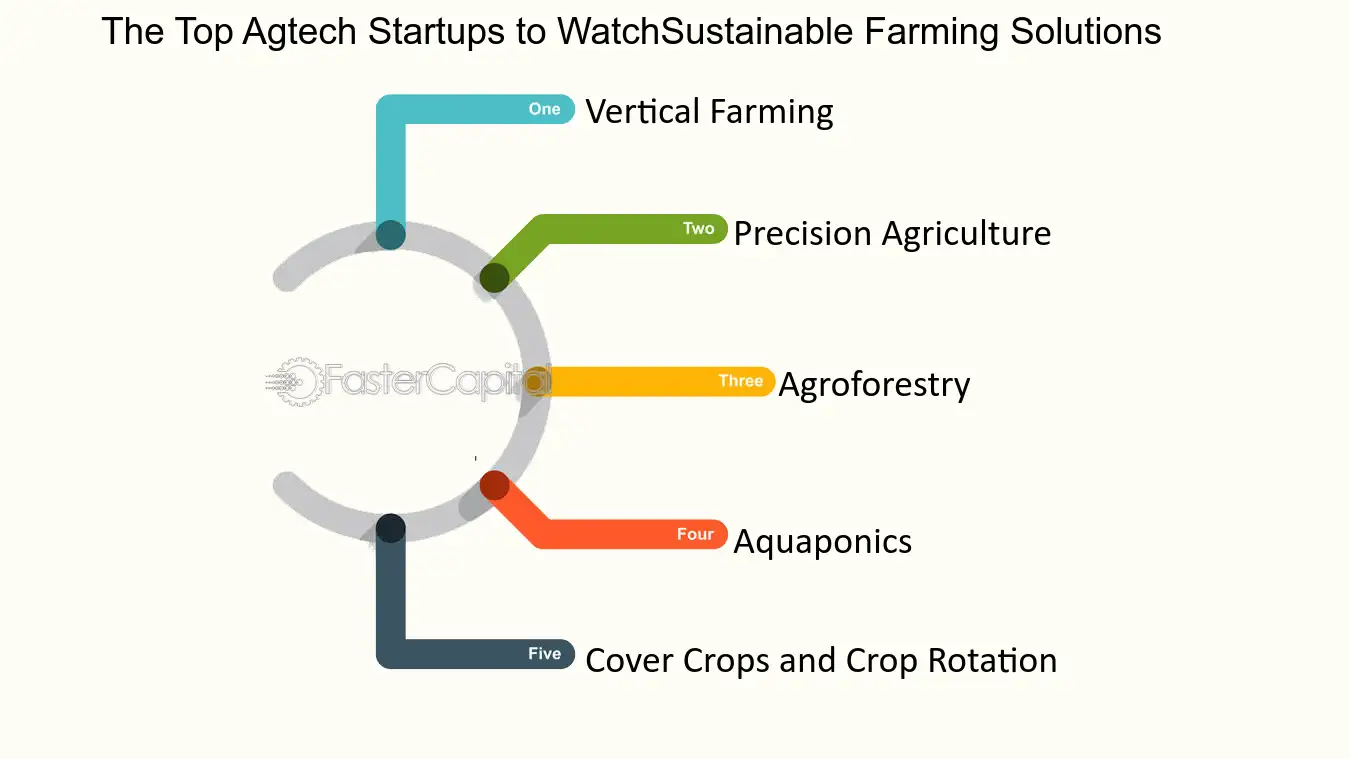 The Top Agtech Startups to WatchSustainable Farming Solutions

One Vertical Farming

Two Precision Agriculture

FasterCapital

Three Agroforestry

Four Aquaponics

Five Cover Crops and Crop Rotation